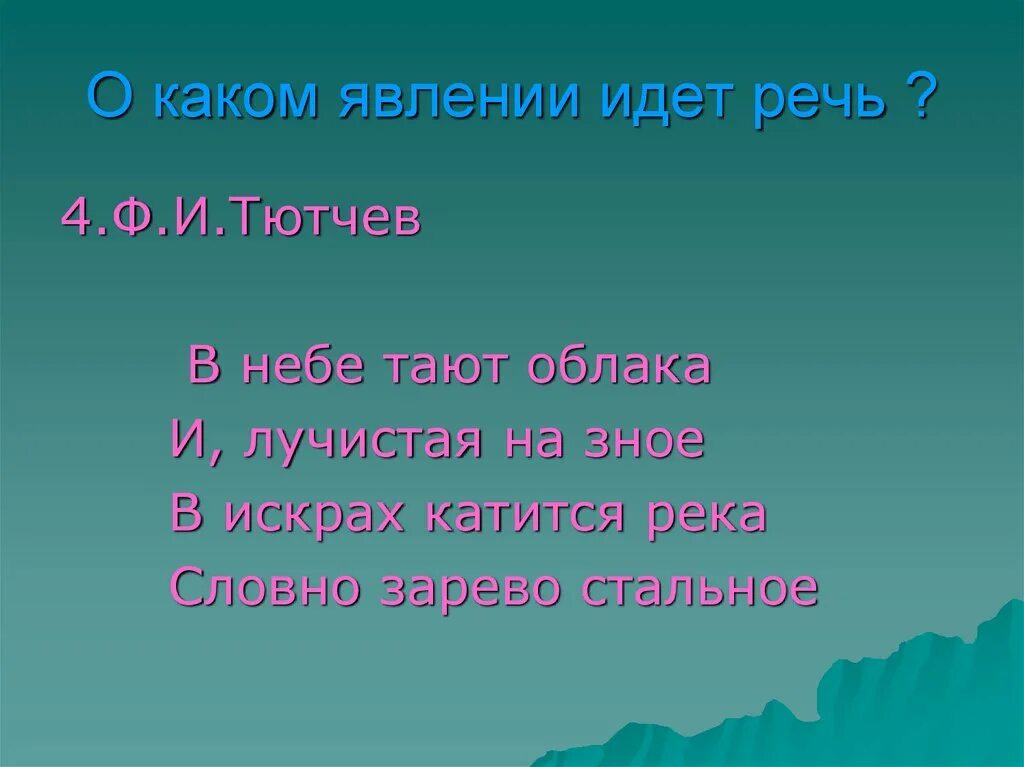 О каком явлении идет речь ?

4.Ф.И.Тютчев

В небе тают облака
И, лучистая на зное
В искрах катится река
Словно зарево стальное